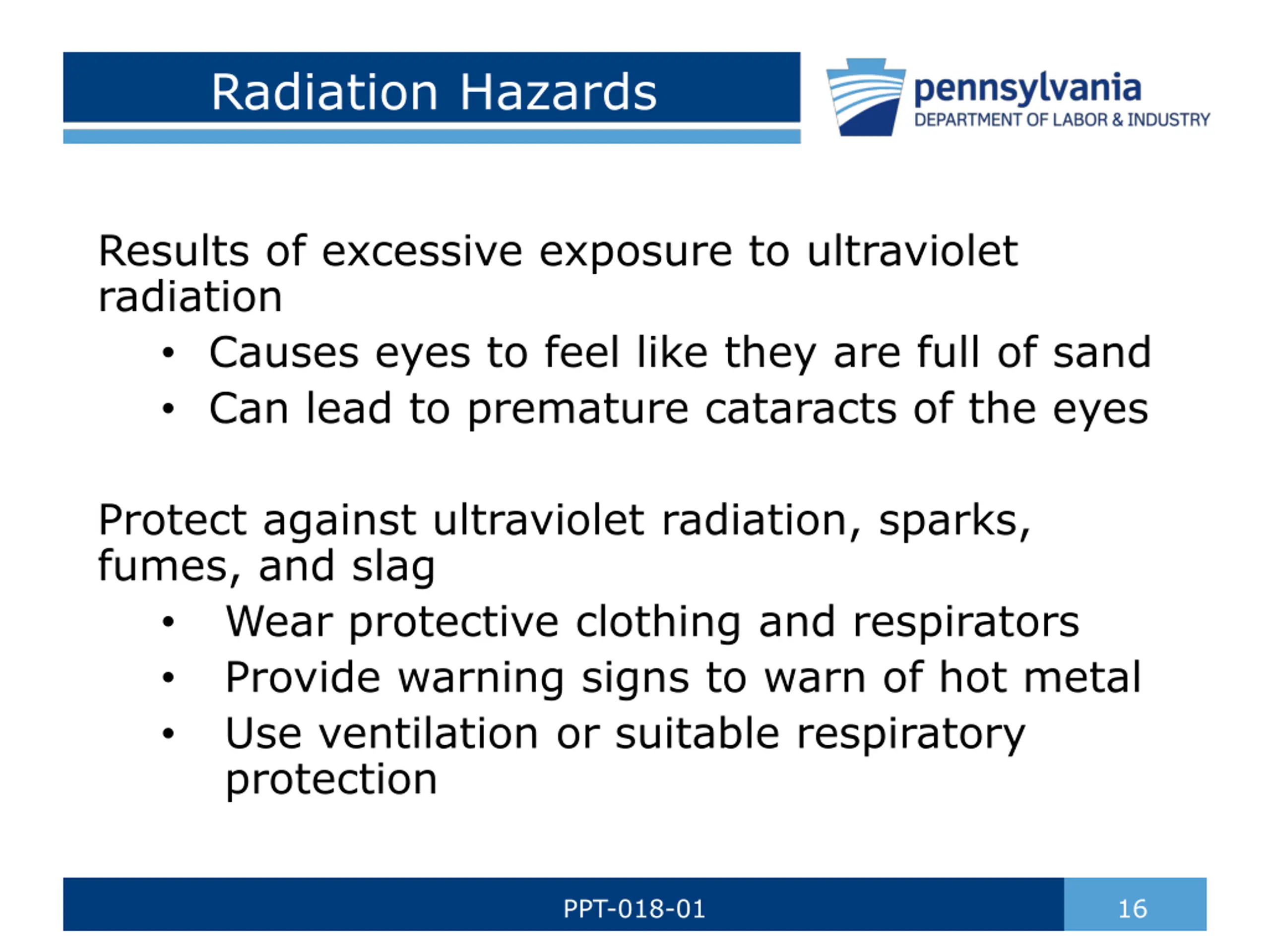 Radiation Hazards

pennsylvania
DEPARTMENT OF LABOR & INDUSTRY

Results of excessive exposure to ultraviolet radiation

• Causes eyes to feel like they are full of sand
• Can lead to premature cataracts of the eyes

Protect against ultraviolet radiation, sparks, fumes, and slag

• Wear protective clothing and respirators
• Provide warning signs to warn of hot metal
• Use ventilation or suitable respiratory protection

PPT-018-01

16